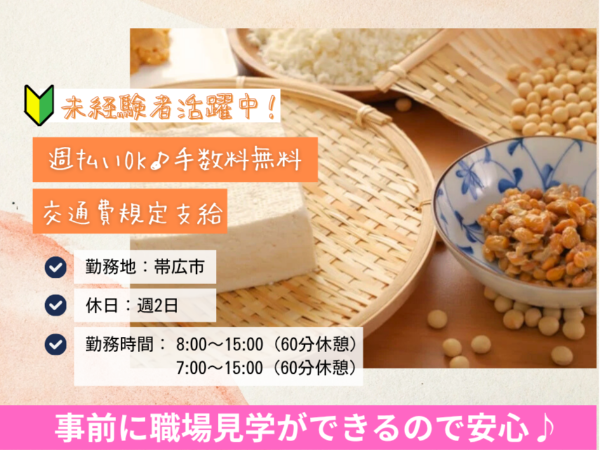 未経験者活躍中！

週払い10k♪手数料無料

交通費規定支給

勤務地：帯広市

休日：週2日

勤務時間： 8:00～15:00（60分休憩）
7:00～15:00（60分休憩）

事前に職場見学ができるので安心♪